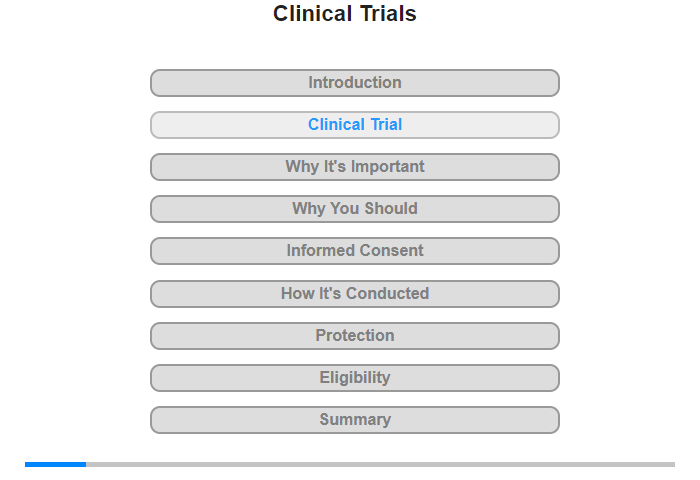 Clinical Trials

Introduction

Clinical Trial

Why It's Important

Why You Should

Informed Consent

How It's Conducted

Protection

Eligibility

Summary